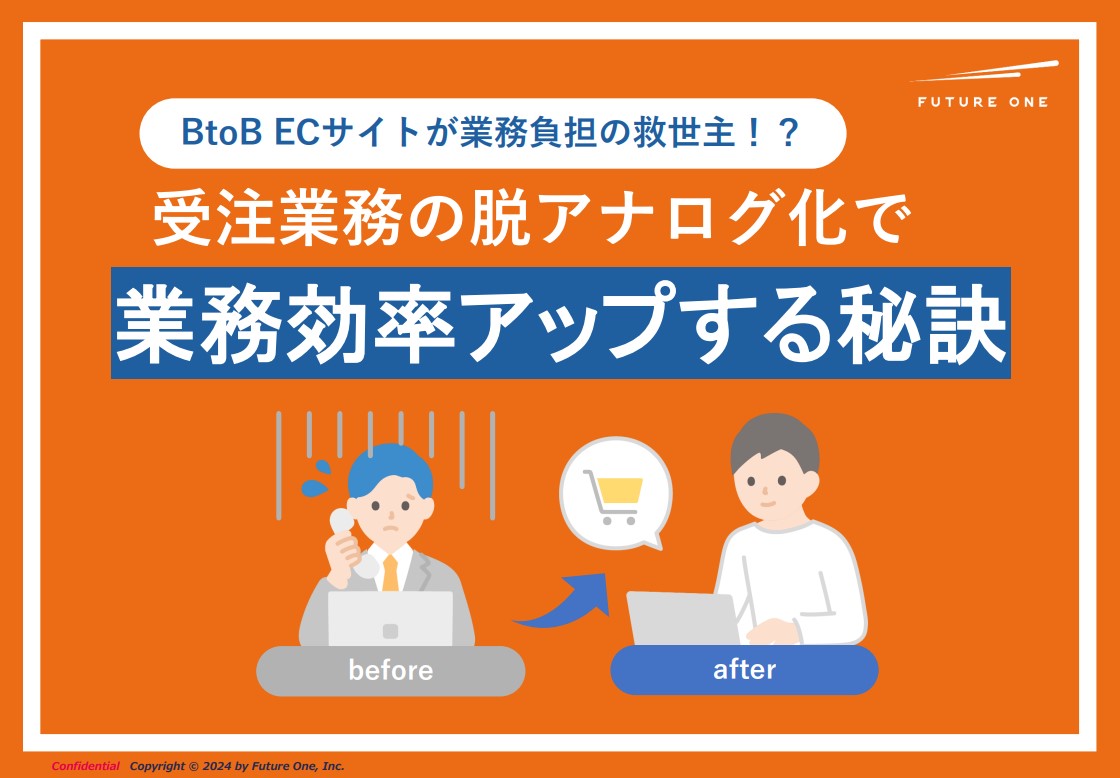 FUTURE ONE

BtoB ECサイトが業務負担の救世主！？

受注業務の脱アナログ化で

業務効率アップする秘訣

before

after

Confidential Copyright © 2024 by Future One, Inc.